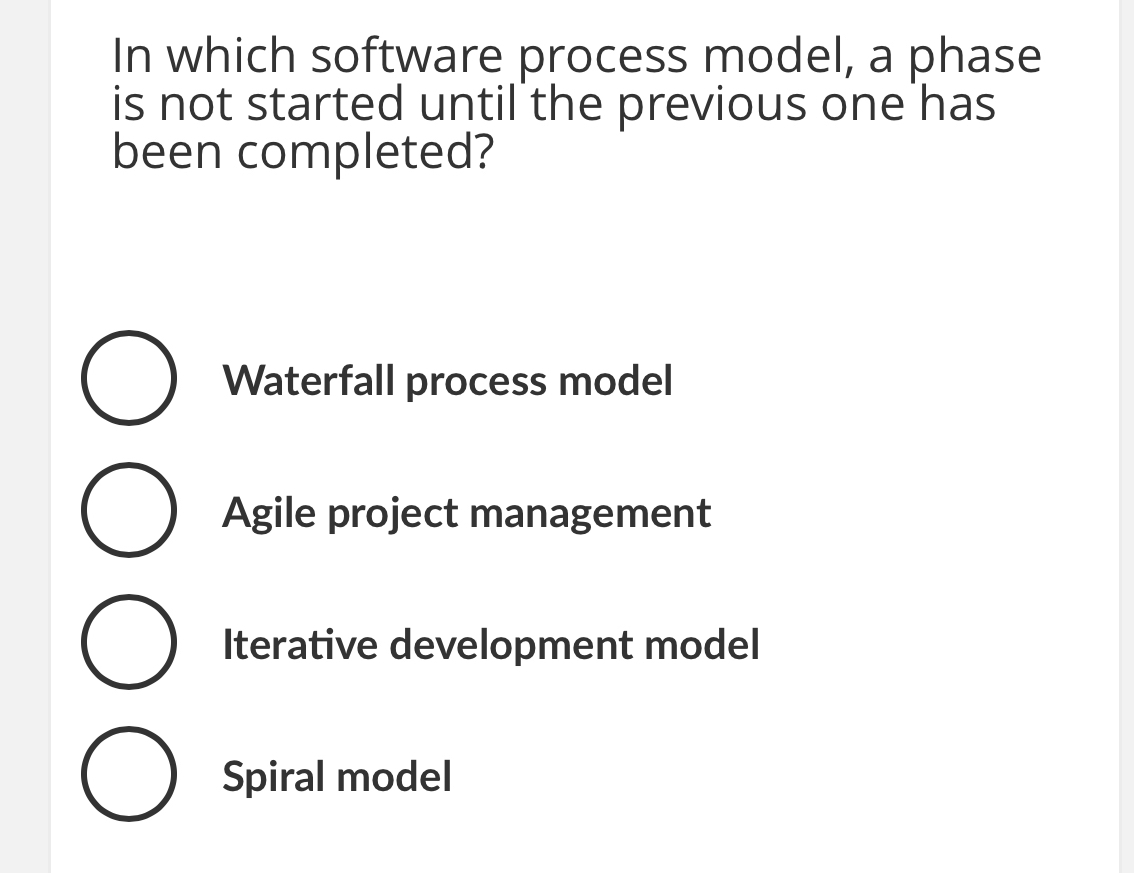 In which software process model, a phase is not started until the previous one has been completed?

Waterfall process model

Agile project management

Iterative development model

Spiral model